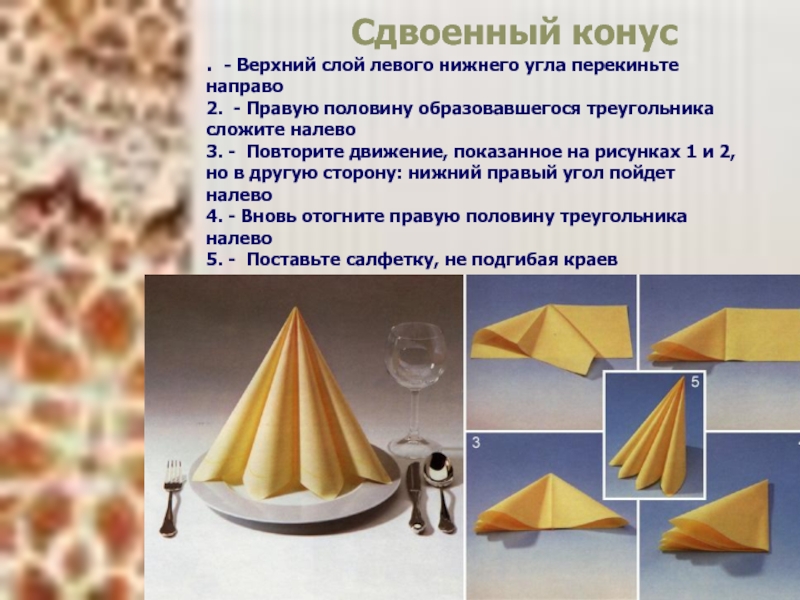 Сдвоенный конус

. - Верхний слой левого нижнего угла перекиньте направо
2. - Правую половину образовавшегося треугольника сложите налево
3. - Повторите движение, показанное на рисунках 1 и 2, но в другую сторону: нижний правый угол пойдет налево
4. - Вновь отогните правую половину треугольника налево
5. - Поставьте салфетку, не подгибая краев

5

3